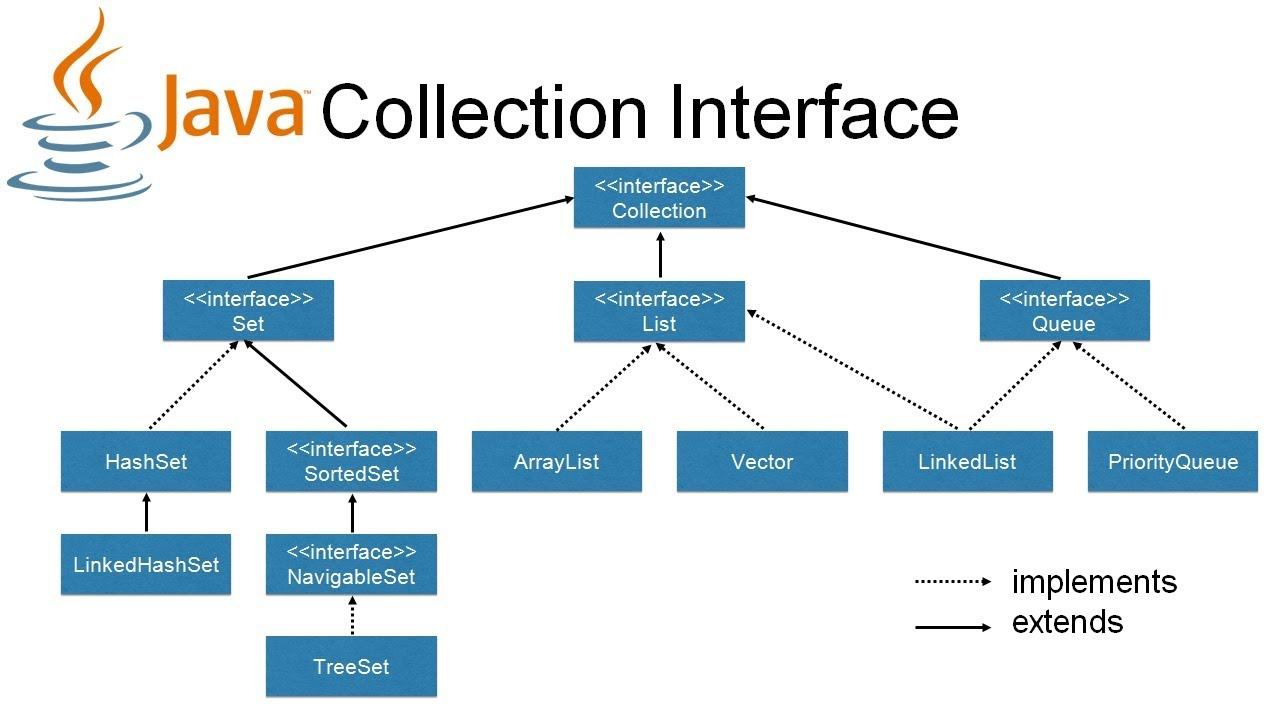 Java Collection Interface

<<interface>>
Collection

<<interface>>
Set

<<interface>>
List

<<interface>>
Queue

HashSet

<<interface>>
SortedSet

ArrayList

Vector

LinkedList

PriorityQueue

LinkedHashSet

<<interface>>
NavigableSet

TreeSet

implements
extends